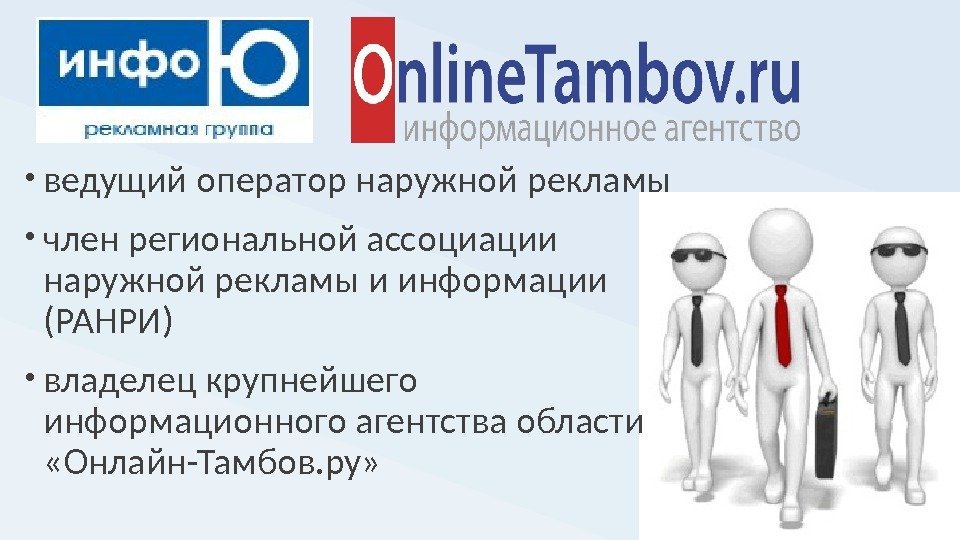 инфо Ю
рекламная группа

OnlineTambov.ru
информационное агентство

• ведущий оператор наружной рекламы

• член региональной ассоциации наружной рекламы и информации (РАНРИ)

• владелец крупнейшего информационного агентства области «Онлайн-Тамбов.ру»